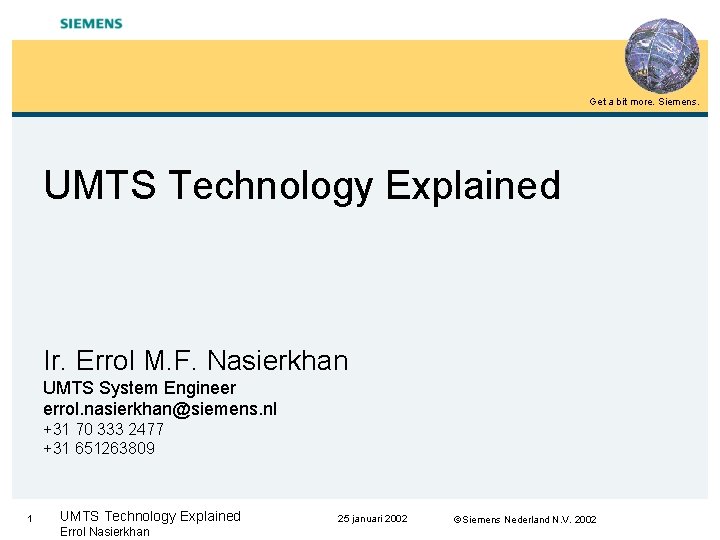 SIEMENS

Get a bit more. Siemens.

UMTS Technology Explained

Ir. Errol M.F. Nasierkhan
UMTS System Engineer
errol.nasierkhan@siemens.nl
+31 70 333 2477
+31 651263809

1 UMTS Technology Explained
Errol Nasierkhan

25 januari 2002

©Siemens Nederland N.V. 2002